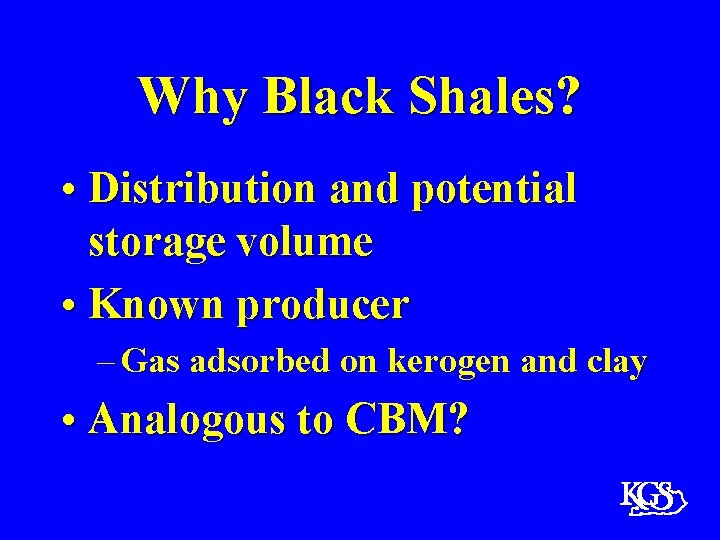 Why Black Shales?

• Distribution and potential storage volume

• Known producer

– Gas adsorbed on kerogen and clay

• Analogous to CBM?

KGS